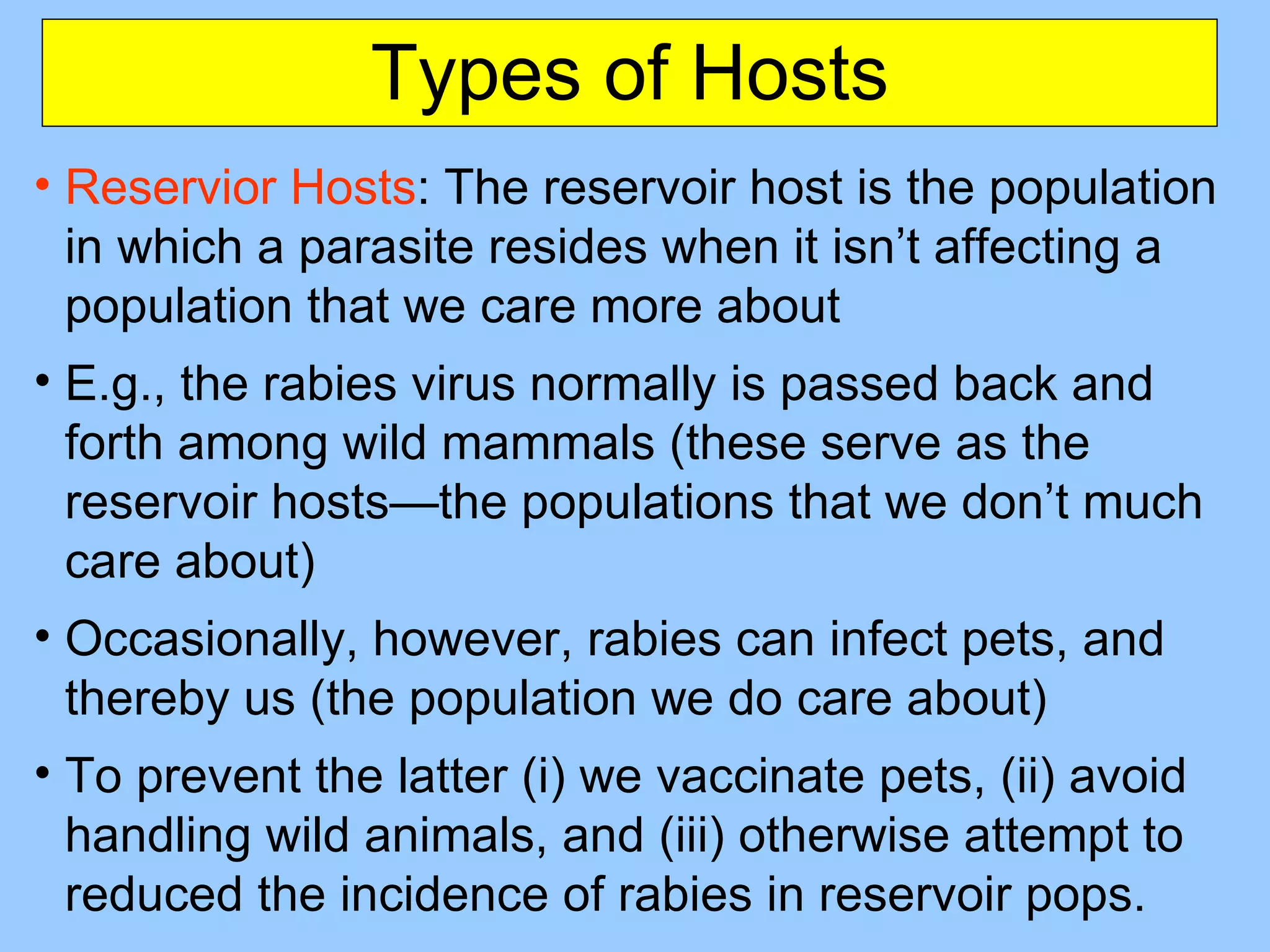 Types of Hosts

• Reservior Hosts: The reservoir host is the population in which a parasite resides when it isn’t affecting a population that we care more about

• E.g., the rabies virus normally is passed back and forth among wild mammals (these serve as the reservoir hosts—the populations that we don’t much care about)

• Occasionally, however, rabies can infect pets, and thereby us (the population we do care about)

• To prevent the latter (i) we vaccinate pets, (ii) avoid handling wild animals, and (iii) otherwise attempt to reduced the incidence of rabies in reservoir pops.